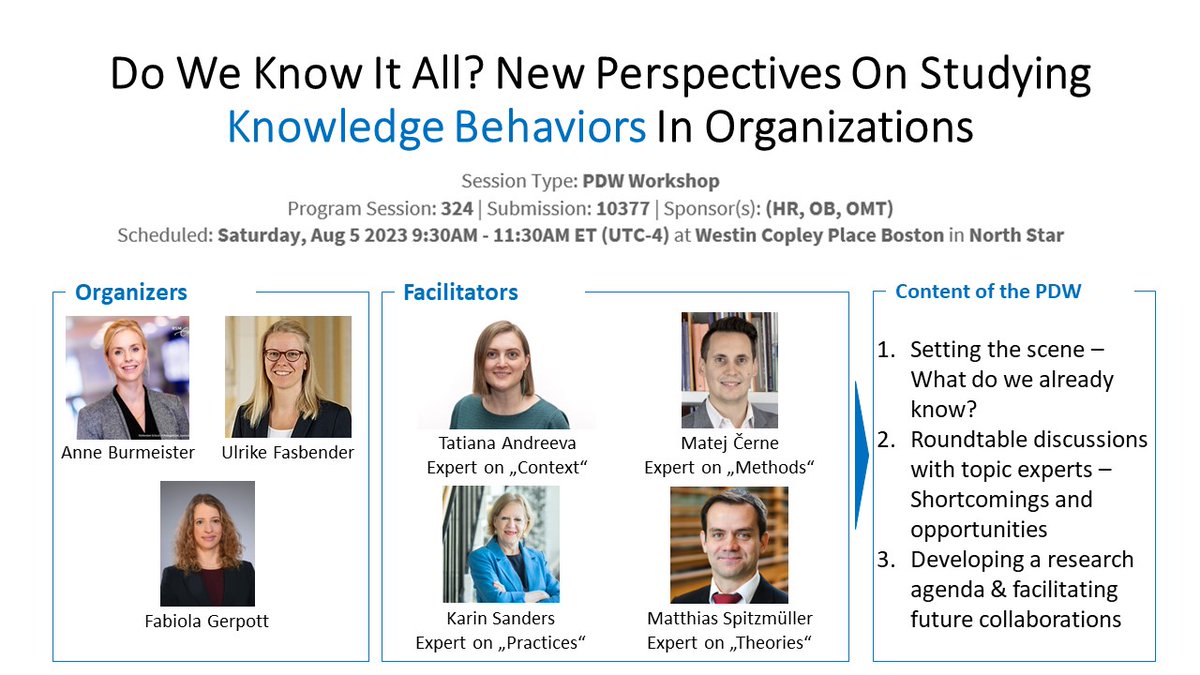 Do We Know It All? New Perspectives On Studying Knowledge Behaviors In Organizations

Session Type: PDW Workshop
Program Session: 324 | Submission: 10377 | Sponsor(s): (HR, OB, OMT)
Scheduled: Saturday, Aug 5 2023 9:30AM - 11:30AM ET (UTC-4) at Westin Copley Place Boston in North Star

Organizers

Anne Burmeister

Ulrike Fasbender

Fabiola Gerpott

Facilitators

Tatiana Andreeva
Expert on „Context“

Matej Černe
Expert on „Methods“

Karin Sanders
Expert on „Practices“

Matthias Spitzmüller
Expert on „Theories“

Content of the PDW

1. Setting the scene – What do we already know?
2. Roundtable discussions with topic experts – Shortcomings and opportunities
3. Developing a research agenda & facilitating future collaborations